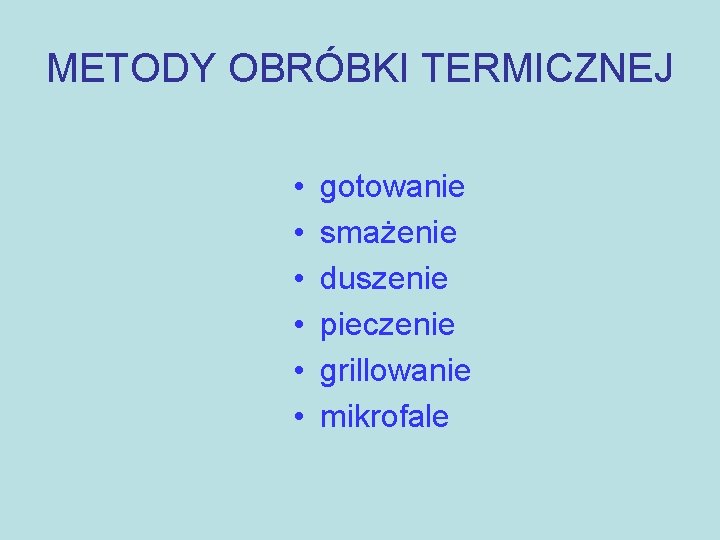 METODY OBRÓBKI TERMICZNEJ

• gotowanie
• smażenie
• duszenie
• pieczenie
• grillowanie
• mikrofale